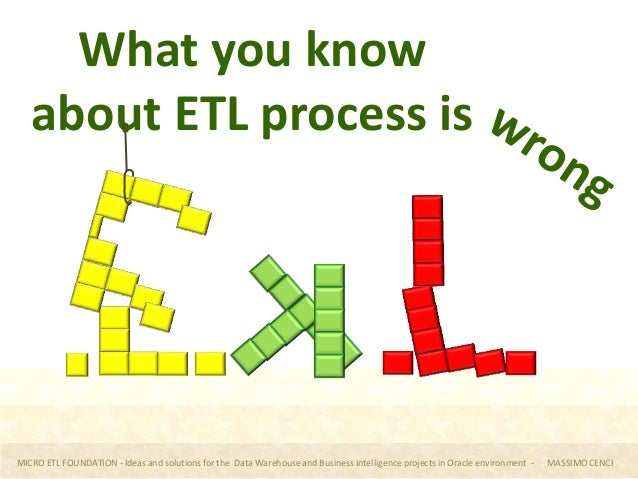 What you know about ETL process is wrong

MICRO ETL FOUNDATION - Ideas and solutions for the Data Warehouse and Business Intelligence projects in Oracle environment - MASSIMO CENCI